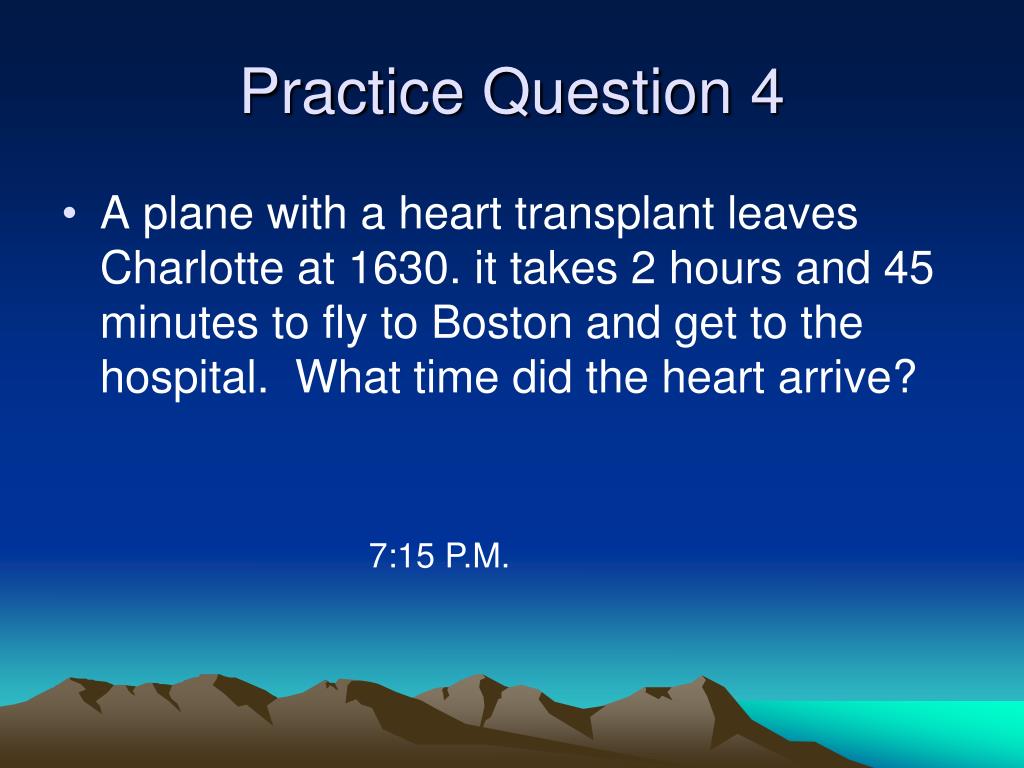 Practice Question 4

• A plane with a heart transplant leaves Charlotte at 1630. it takes 2 hours and 45 minutes to fly to Boston and get to the hospital.  What time did the heart arrive?

7:15 P.M.